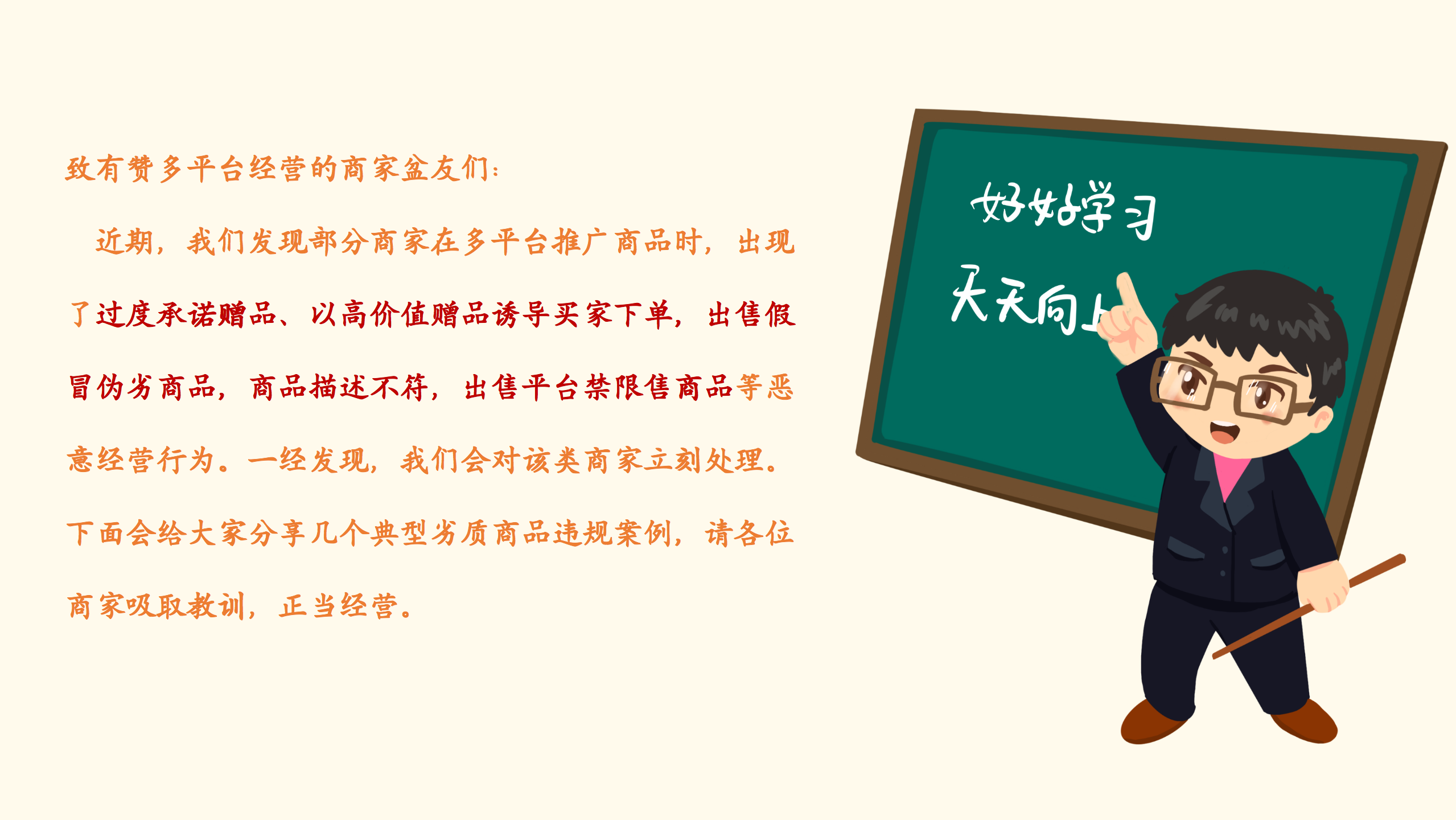 致有赞多平台经营的商家盆友们：

近期，我们发现部分商家在多平台推广商品时，出现了过度承诺赠品、以高价值赠品诱导买家下单，出售假冒伪劣商品，商品描述不符，出售平台禁限售商品等恶意经营行为。一经发现，我们会对该类商家立刻处理。下面会给大家分享几个典型劣质商品违规案例，请各位商家吸取教训，正当经营。

好好学习

天天向上